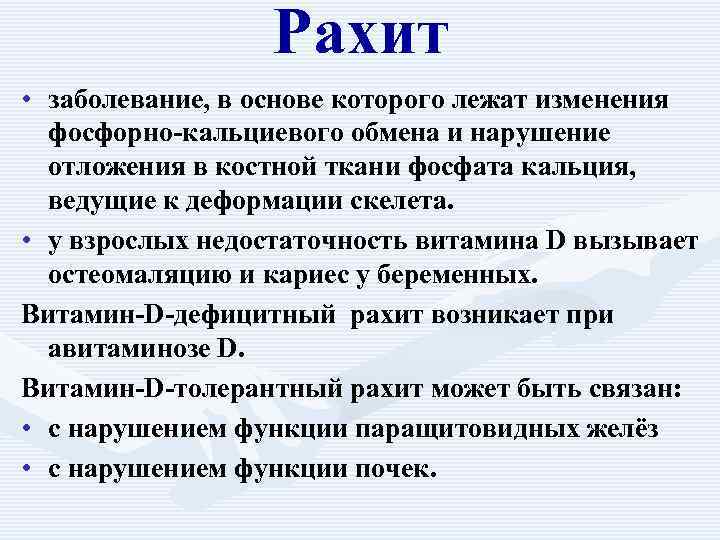 Рахит

• заболевание, в основе которого лежат изменения фосфорно-кальциевого обмена и нарушение отложения в костной ткани фосфата кальция, ведущие к деформации скелета.
• у взрослых недостаточность витамина D вызывает остеомаляцию и кариес у беременных.

Витамин-D-дефицитный рахит возникает при авитаминозе D.

Витамин-D-толерантный рахит может быть связан:
• с нарушением функции паращитовидных желёз
• с нарушением функции почек.